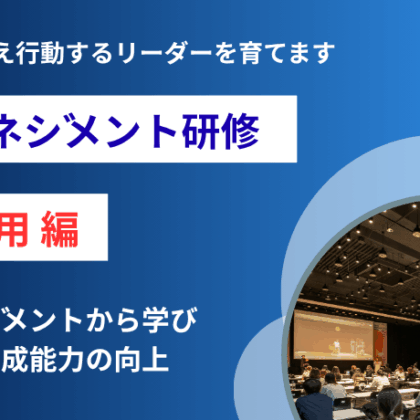 え行動するリーダーを育てます

ネジメント研修

用 編

ジメントから学び
成能力の向上